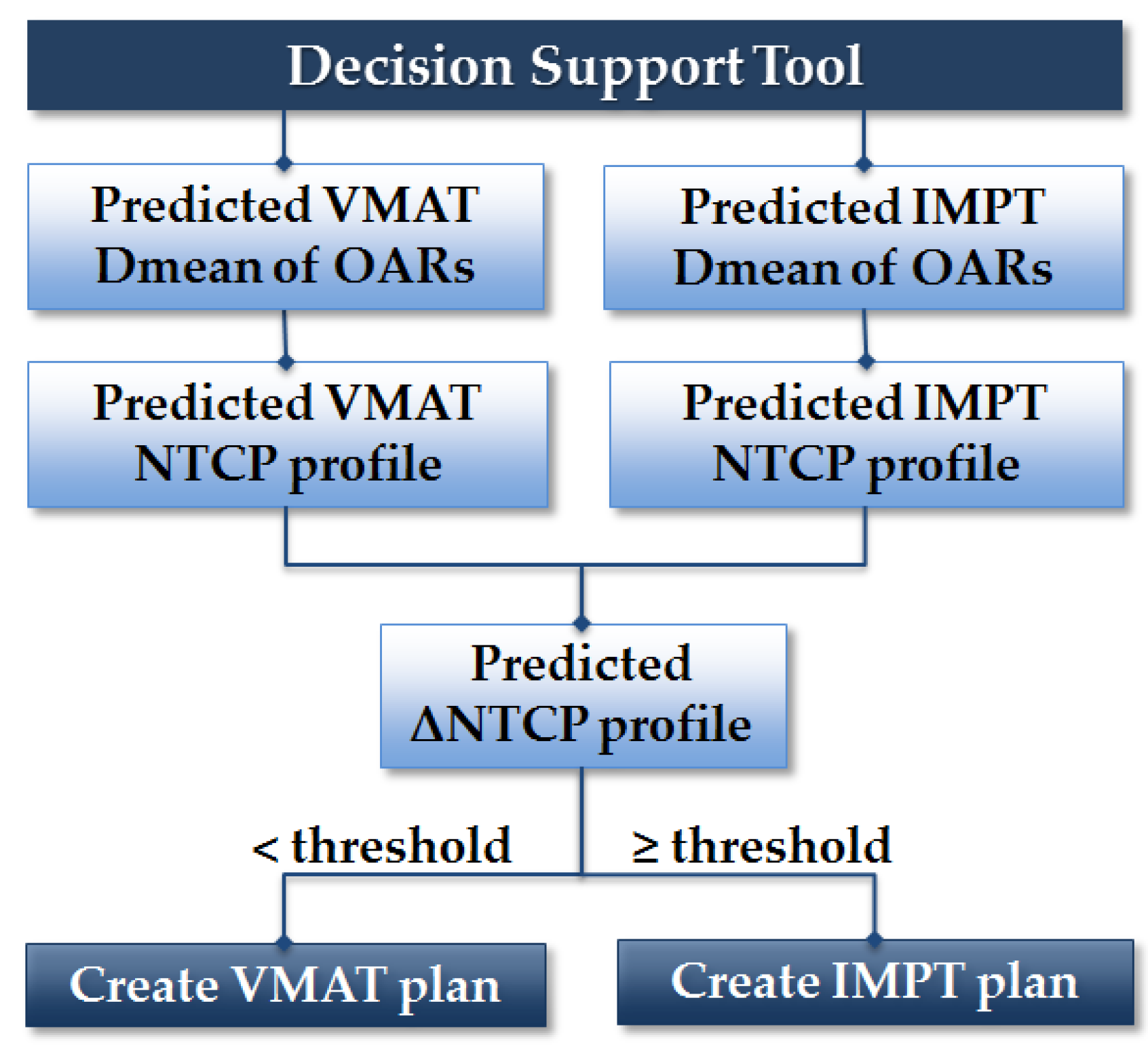 Decision Support Tool

Predicted VMAT Dmean of OARs

Predicted IMPT Dmean of OARs

Predicted VMAT NTCP profile

Predicted IMPT NTCP profile

Predicted ΔNTCP profile

< threshold

≥ threshold

Create VMAT plan

Create IMPT plan